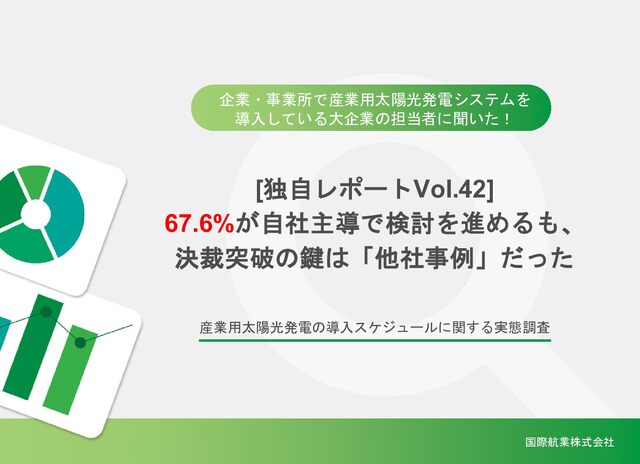 企業・事業所で産業用太陽光発電システムを導入している大企業の担当者に聞いた！

[独自レポートVol.42]
67.6%が自社主導で検討を進めるも、決裁突破の鍵は「他社事例」だった

産業用太陽光発電の導入スケジュールに関する実態調査

国際航業株式会社